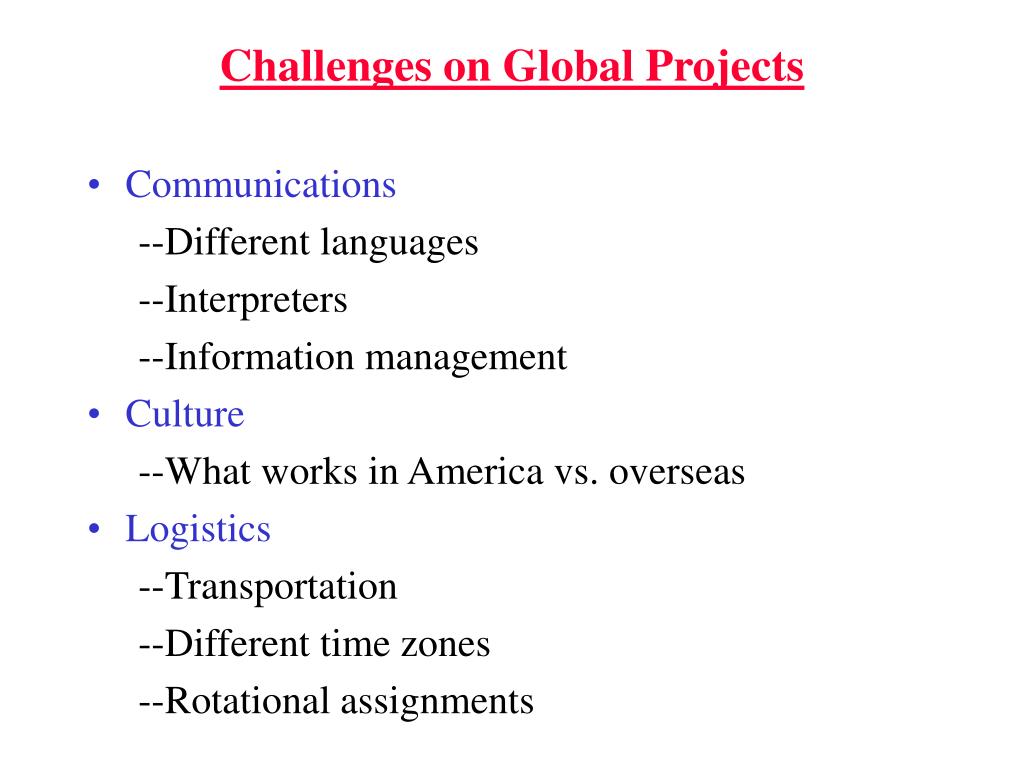 Challenges on Global Projects

• Communications
--Different languages
--Interpreters
--Information management
• Culture
--What works in America vs. overseas
• Logistics
--Transportation
--Different time zones
--Rotational assignments